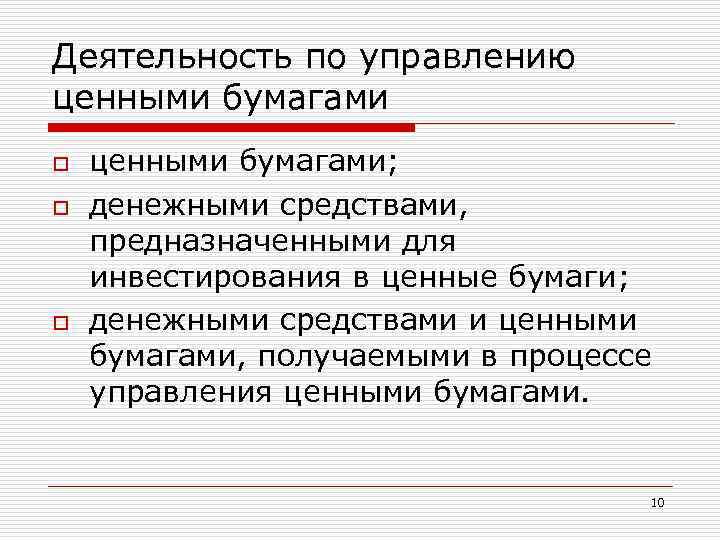 Деятельность по управлению ценными бумагами

ценными бумагами;

денежными средствами, предназначенными для инвестирования в ценные бумаги;

денежными средствами и ценными бумагами, получаемыми в процессе управления ценными бумагами.

10